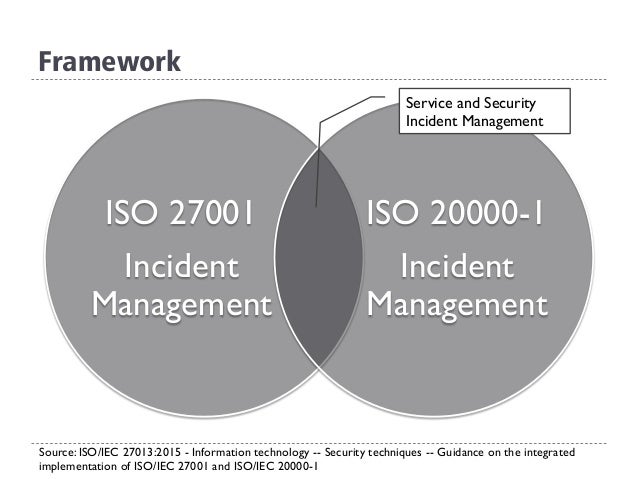 Framework

Service and Security Incident Management

ISO 27001
Incident Management

ISO 20000-1
Incident Management

Source: ISO/IEC 27013:2015 - Information technology -- Security techniques -- Guidance on the integrated implementation of ISO/IEC 27001 and ISO/IEC 20000-1